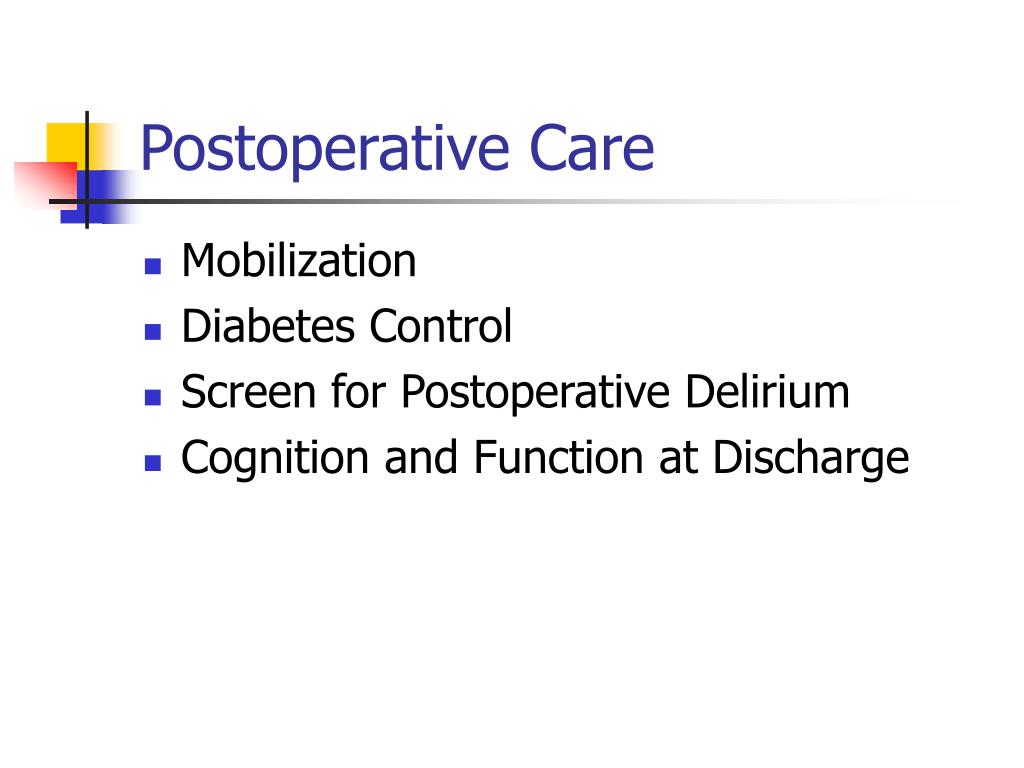 Postoperative Care

- Mobilization
- Diabetes Control
- Screen for Postoperative Delirium
- Cognition and Function at Discharge